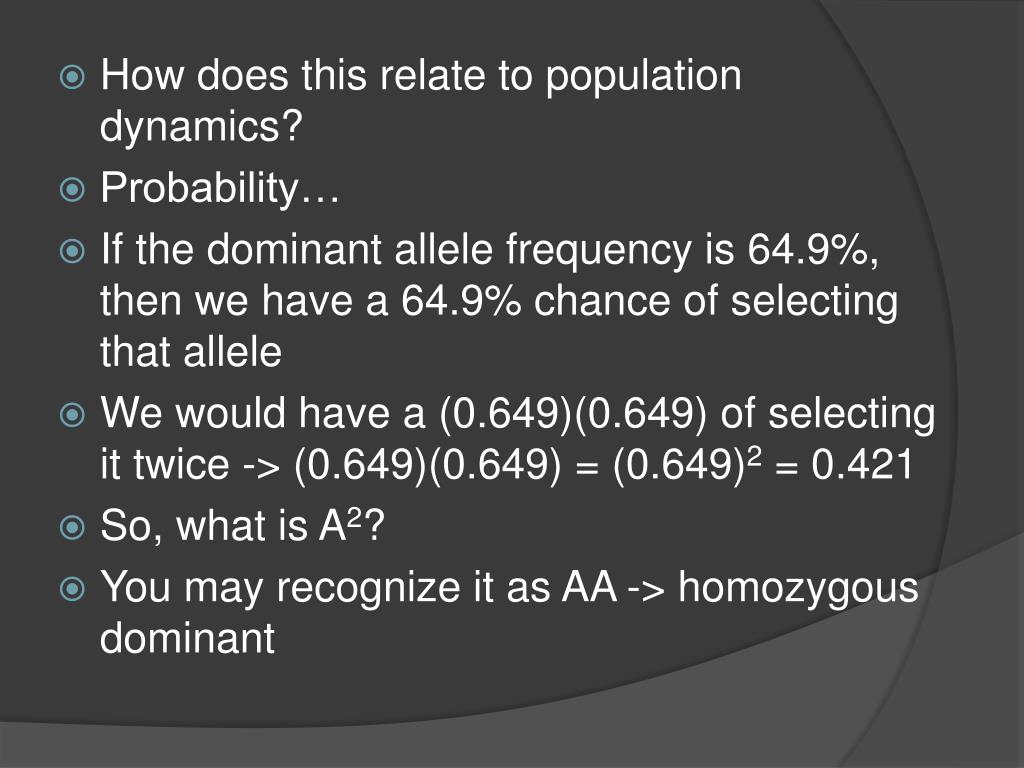 How does this relate to population dynamics?

Probability…

If the dominant allele frequency is 64.9%, then we have a 64.9% chance of selecting that allele

We would have a (0.649)(0.649) of selecting it twice -> (0.649)(0.649) = $(0.649)^2$ = 0.421

So, what is $A^2$?

You may recognize it as AA -> homozygous dominant